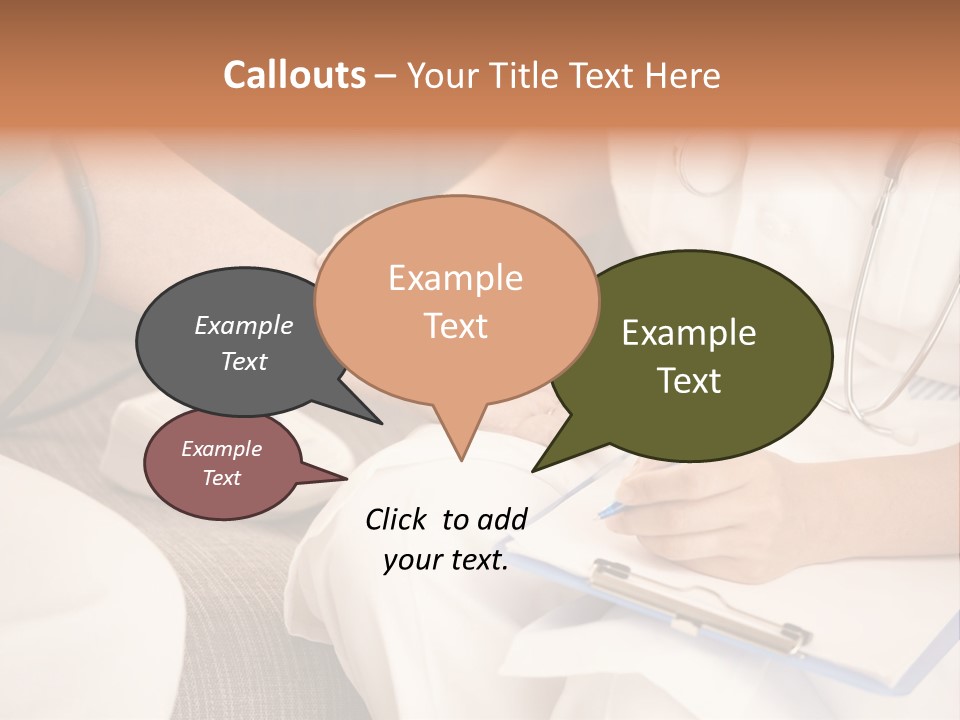 Callouts – Your Title Text Here

Example Text

Example Text

Example Text

Example Text

Click to add your text.